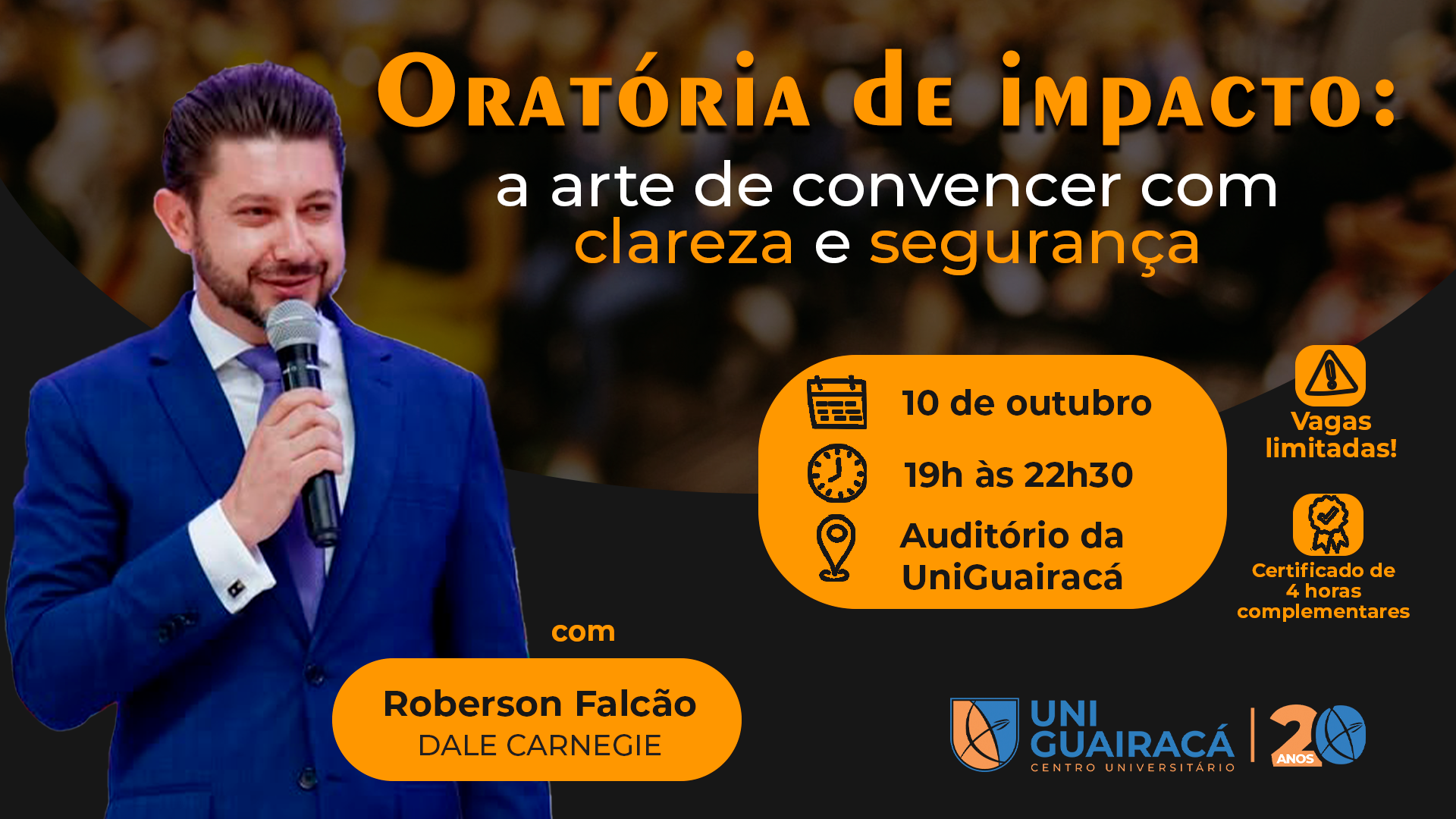 Oratória de impacto:
a arte de convencer com clareza e segurança

10 de outubro
19h às 22h30
Auditório da UniGuairacá

Vagas limitadas!

Certificado de 4 horas complementares

com

Roberson Falcão
DALE CARNEGIE

UNI GUAIRACÁ
CENTRO UNIVERSITÁRIO
20 ANOS